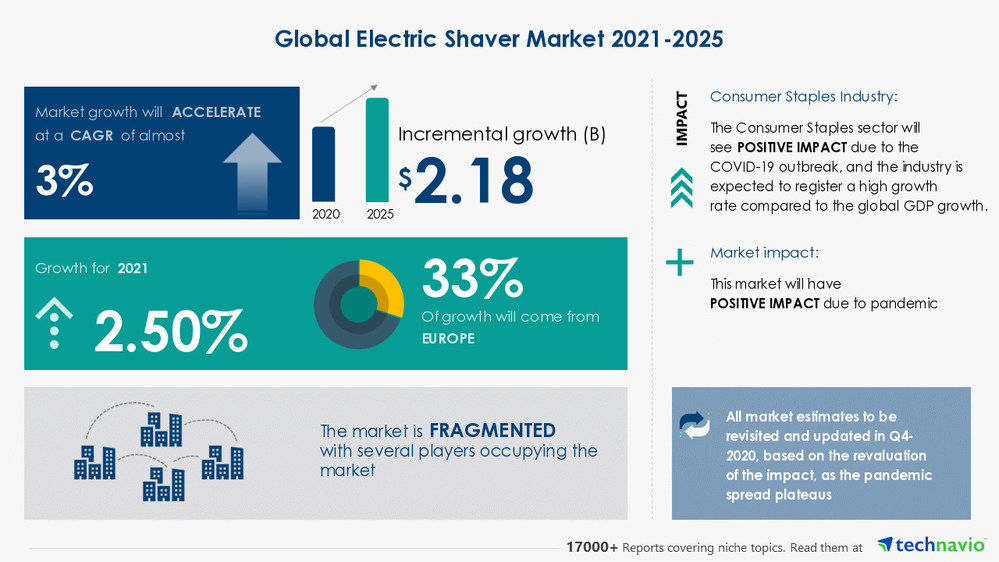 Global Electric Shaver Market 2021-2025

Market growth will ACCELERATE at a CAGR of almost

3%

2020 2025

Incremental growth (B)

$2.18

Growth for 2021

2.50%

33%

Of growth will come from

EUROPE

The market is FRAGMENTED with several players occupying the market

IMPACT

Consumer Staples Industry:

The Consumer Staples sector will see POSITIVE IMPACT due to the COVID-19 outbreak, and the industry is expected to register a high growth rate compared to the global GDP growth.

Market impact:

This market will have POSITIVE IMPACT due to pandemic

All market estimates to be revisited and updated in Q4-2020, based on the revaluation of the impact, as the pandemic spread plateaus

17000+ Reports covering niche topics. Read them at technavio